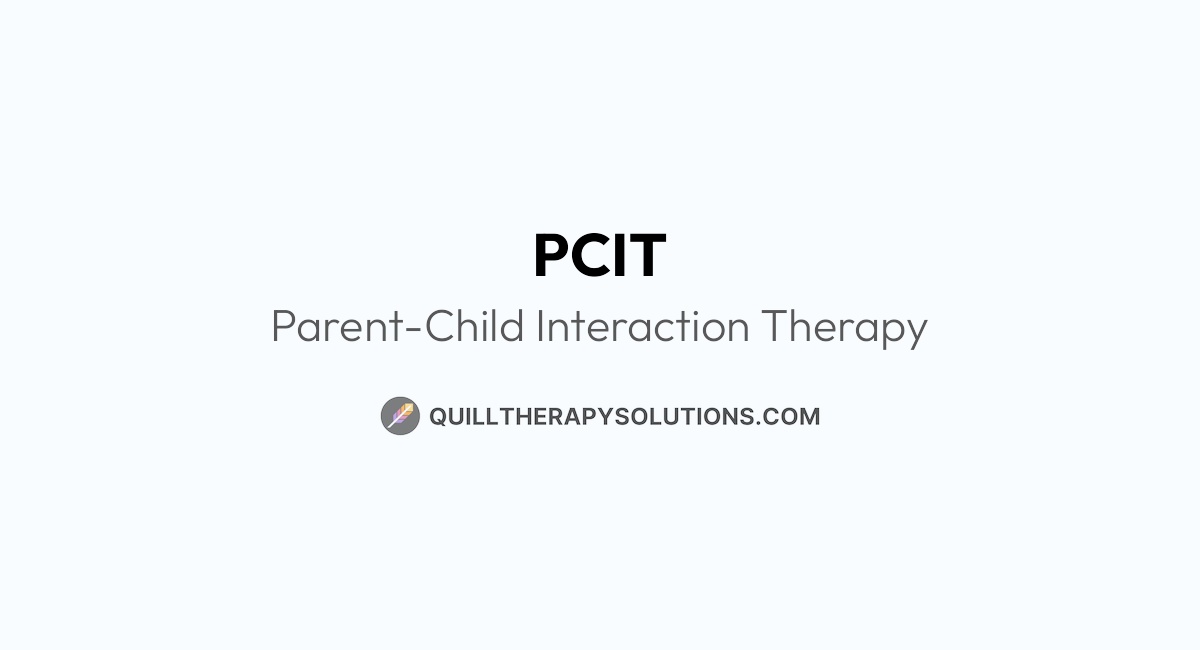 PCIT

Parent-Child Interaction Therapy

QUILLTHERAPYSOLUTIONS.COM